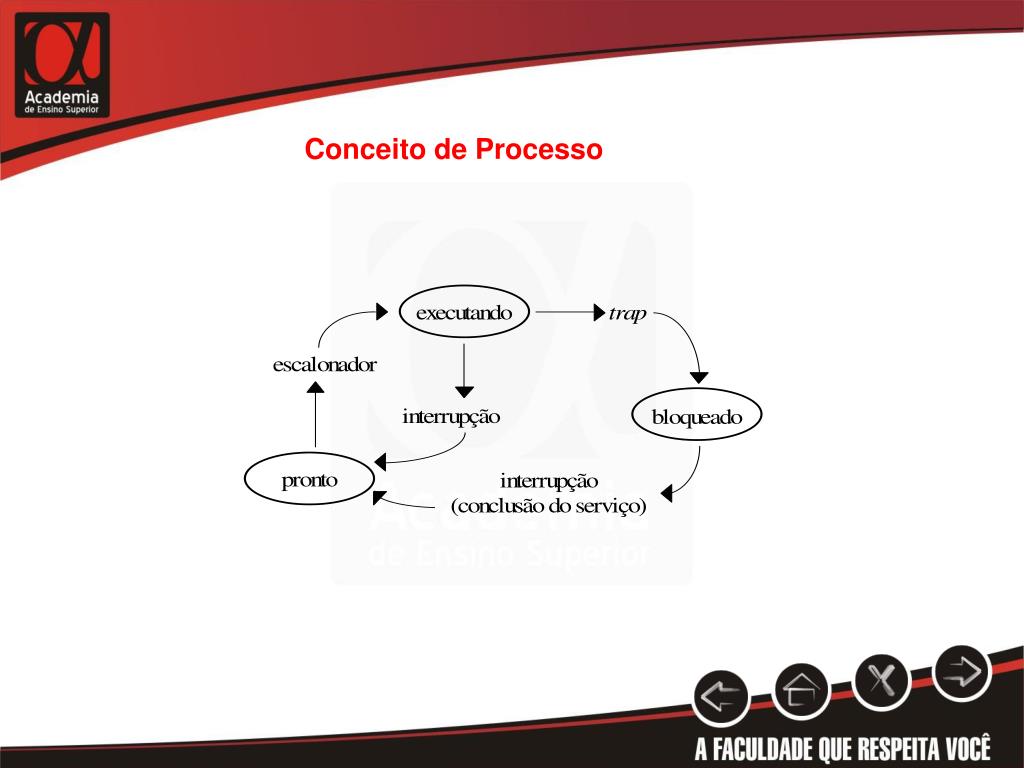 Academia
de Ensino Superior

Conceito de Processo

executando
trap
escalonador
interrupção
bloqueado
pronto
interrupção
(conclusão do serviço)

Academia
de Ensino Superior

A FACULDADE QUE RESPEITA VOCÊ